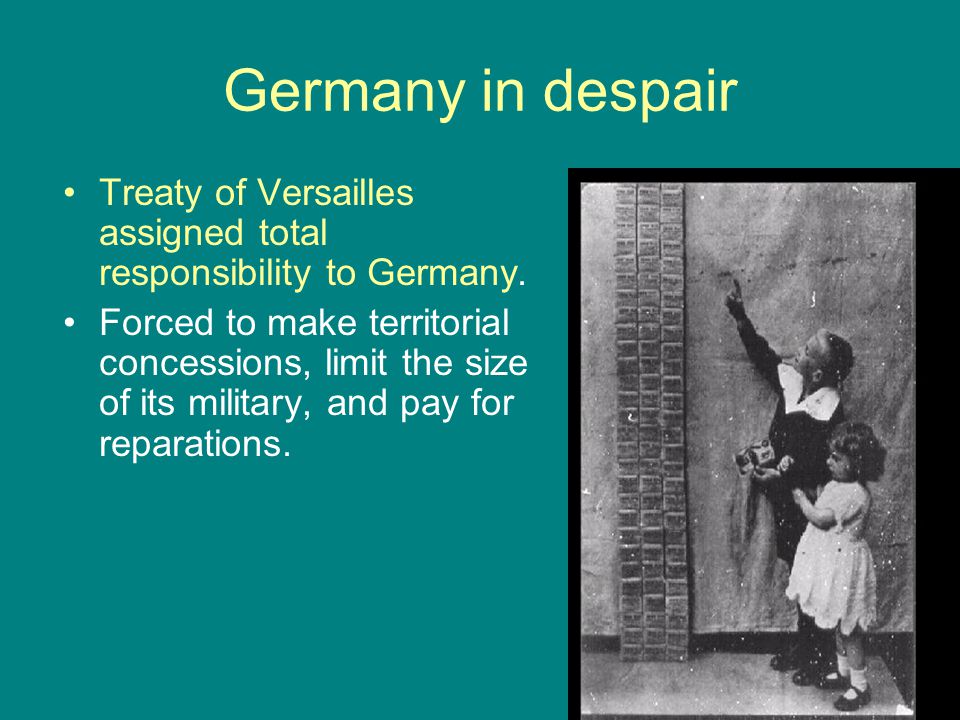 Germany in despair

• Treaty of Versailles assigned total responsibility to Germany.
• Forced to make territorial concessions, limit the size of its military, and pay for reparations.